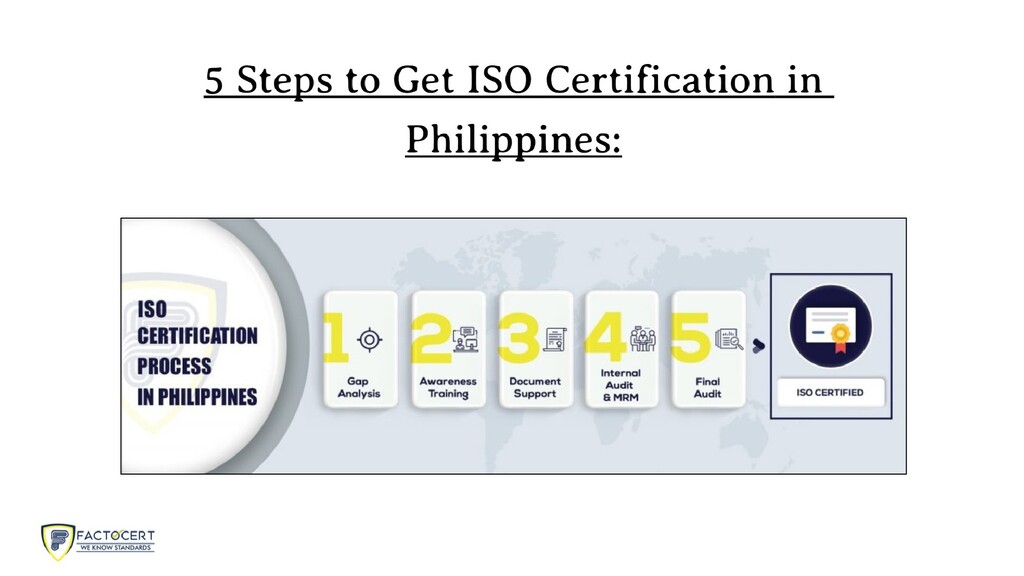 5 Steps to Get ISO Certification in Philippines:

ISO CERTIFICATION PROCESS IN PHILIPPINES

1 Gap Analysis

2 Awareness Training

3 Document Support

4 Internal Audit & MRM

5 Final Audit

ISO CERTIFIED

FACTOCERT
WE KNOW STANDARDS